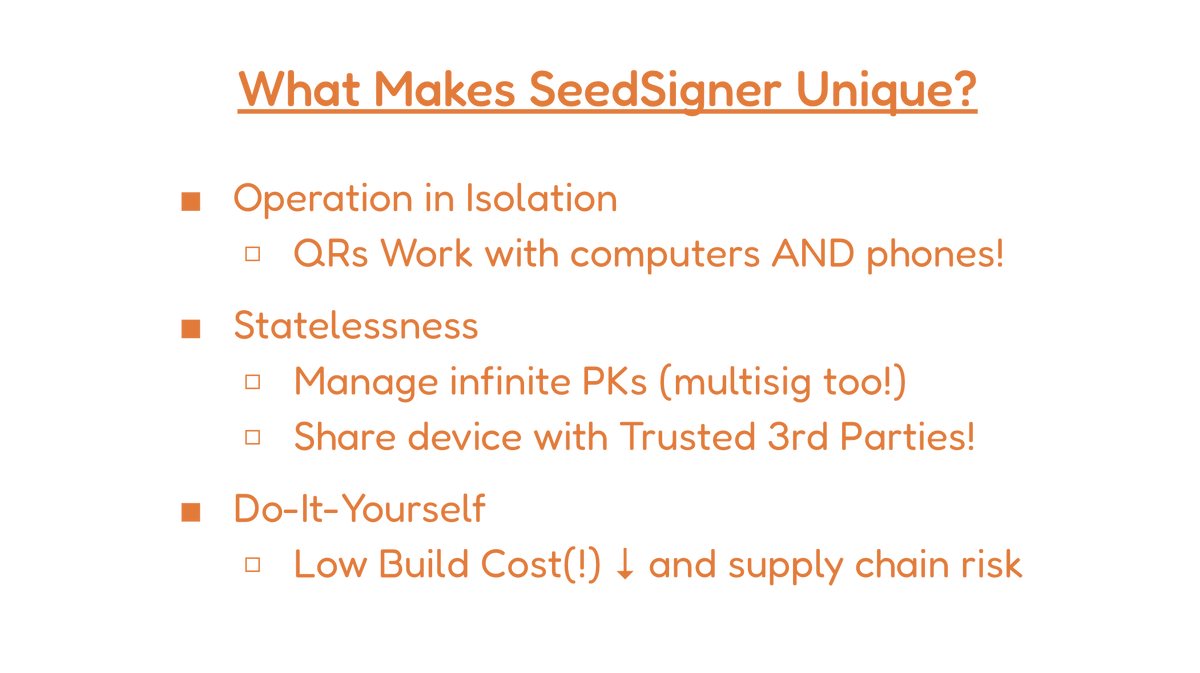 What Makes SeedSigner Unique?

■ Operation in Isolation
□ QRs Work with computers AND phones!

■ Statelessness
□ Manage infinite PKs (multisig too!)
□ Share device with Trusted 3rd Parties!

■ Do-It-Yourself
□ Low Build Cost(!) ↓ and supply chain risk